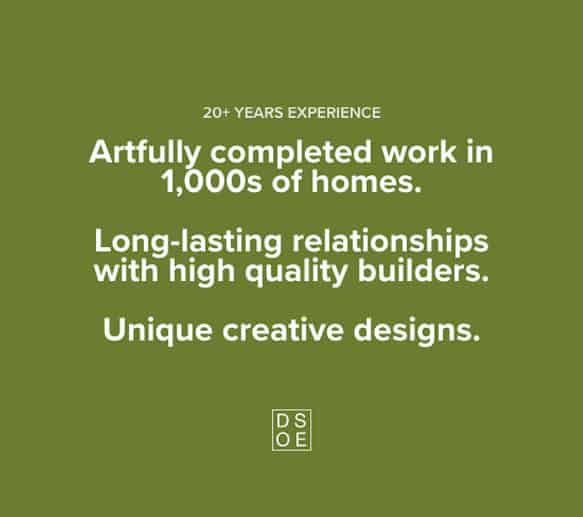 20+ YEARS EXPERIENCE

Artfully completed work in 1,000s of homes.

Long-lasting relationships with high quality builders.

Unique creative designs.

DS
OE